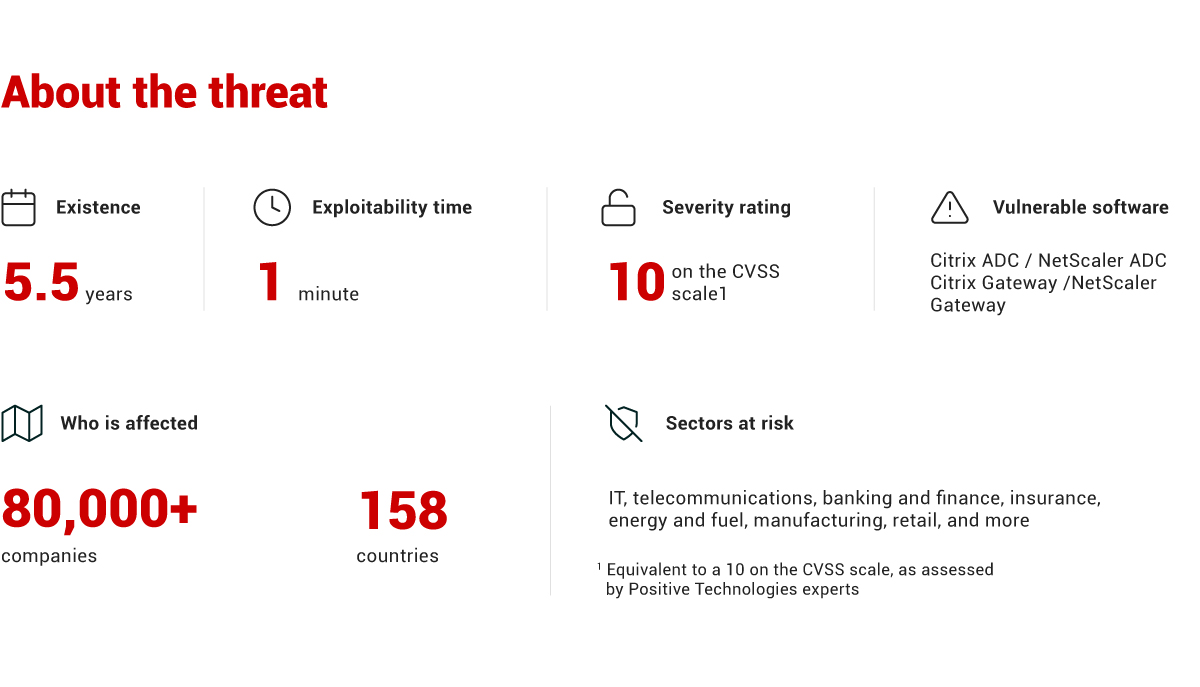 About the threat

Existence

5.5 years

Exploitability time

1 minute

Severity rating

10 on the CVSS scale1

Vulnerable software

Citrix ADC / NetScaler ADC
Citrix Gateway /NetScaler Gateway

Who is affected

80,000+
companies

158
countries

Sectors at risk

IT, telecommunications, banking and finance, insurance, energy and fuel, manufacturing, retail, and more

$^1$ Equivalent to a 10 on the CVSS scale, as assessed by Positive Technologies experts